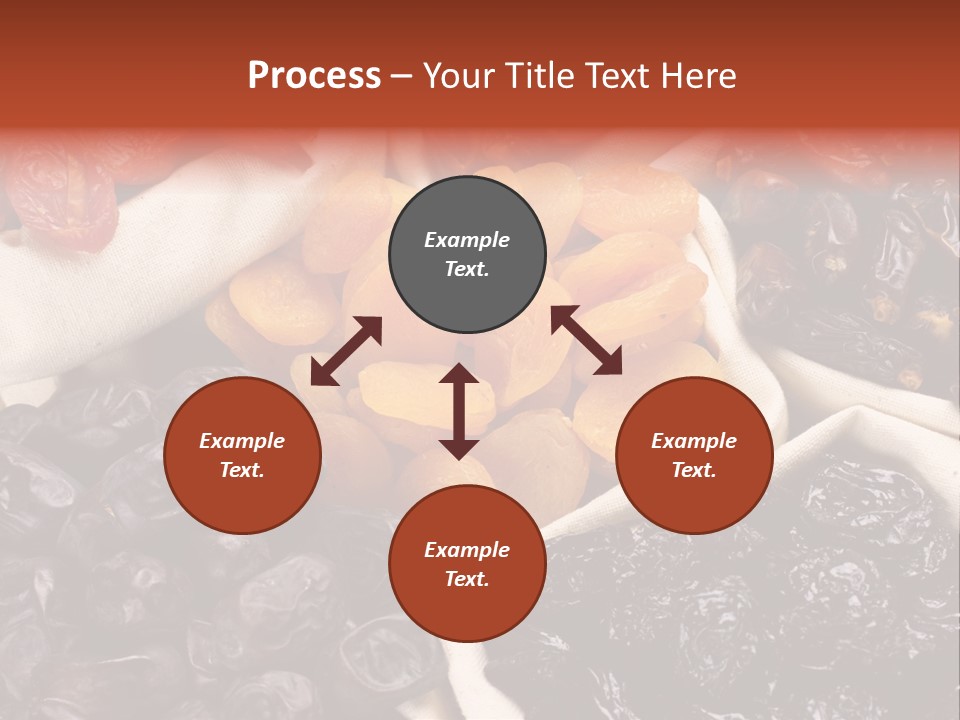 Process – Your Title Text Here

Example Text.

Example Text.

Example Text.

Example Text.